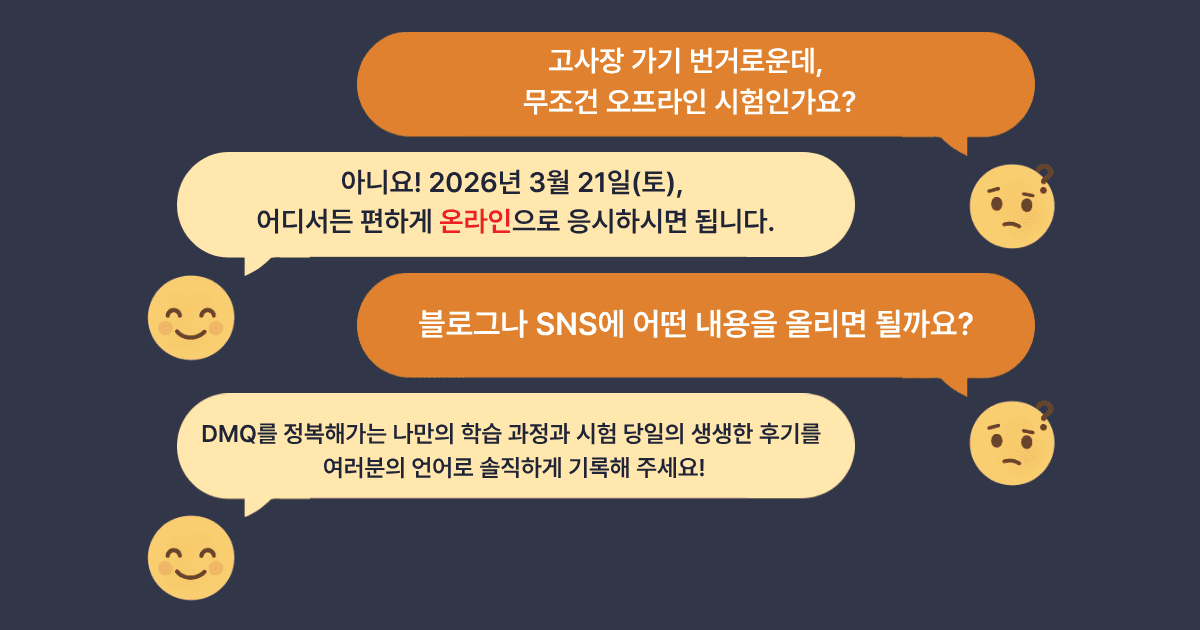 고사장 가기 번거로운데,
무조건 오프라인 시험인가요?

아니요! 2026년 3월 21일(토),
어디서든 편하게 온라인으로 응시하시면 됩니다.

블로그나 SNS에 어떤 내용을 올리면 될까요?

DMQ를 정복해가는 나만의 학습 과정과 시험 당일의 생생한 후기를
여러분의 언어로 솔직하게 기록해 주세요!